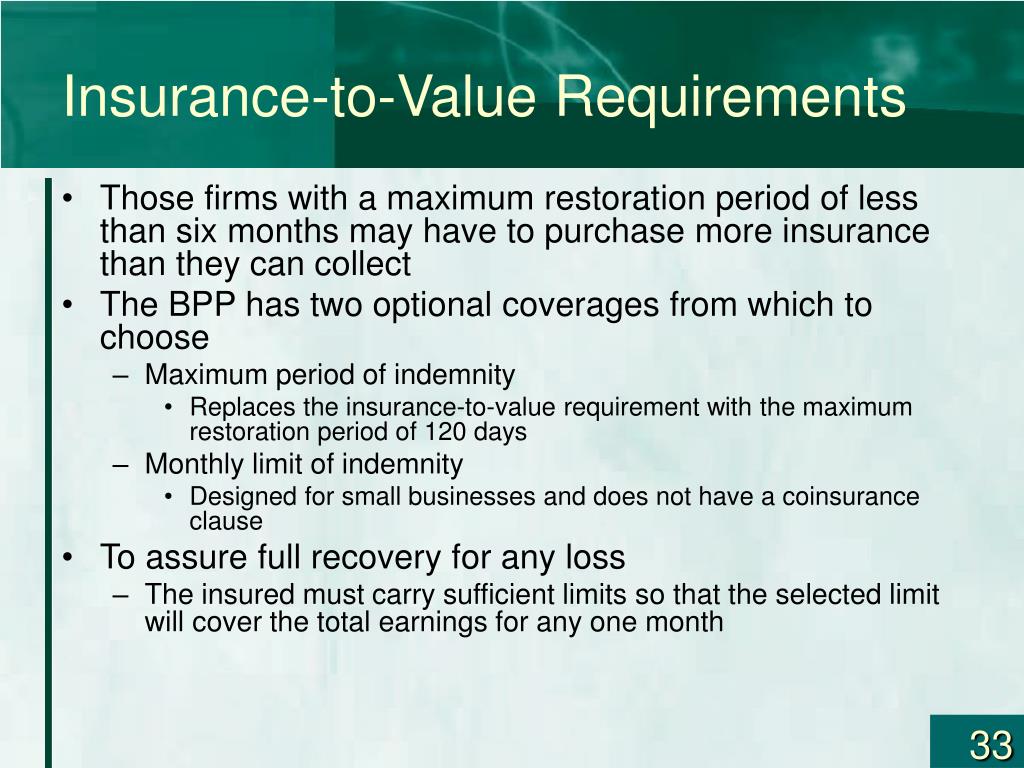 Insurance-to-Value Requirements

• Those firms with a maximum restoration period of less than six months may have to purchase more insurance than they can collect
• The BPP has two optional coverages from which to choose
– Maximum period of indemnity
• Replaces the insurance-to-value requirement with the maximum restoration period of 120 days
– Monthly limit of indemnity
• Designed for small businesses and does not have a coinsurance clause
• To assure full recovery for any loss
– The insured must carry sufficient limits so that the selected limit will cover the total earnings for any one month

33